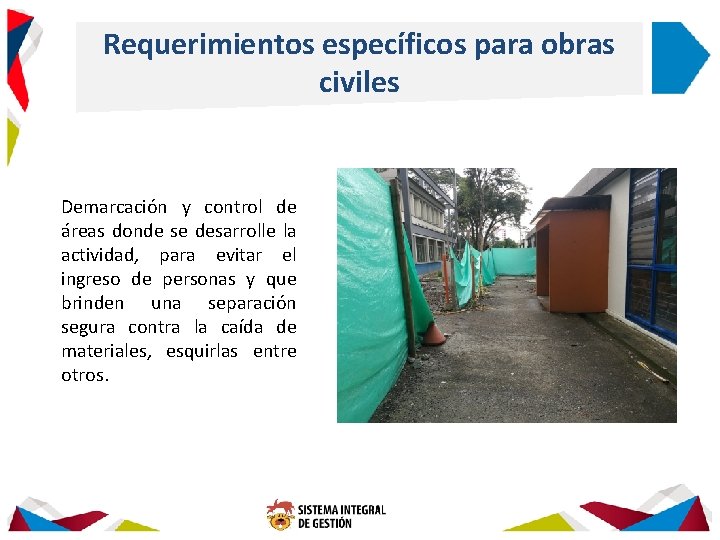 Requerimientos específicos para obras civiles

Demarcación y control de áreas donde se desarrolle la actividad, para evitar el ingreso de personas y que brinden una separación segura contra la caída de materiales, esquirlas entre otros.

SISTEMA INTEGRAL DE GESTIÓN